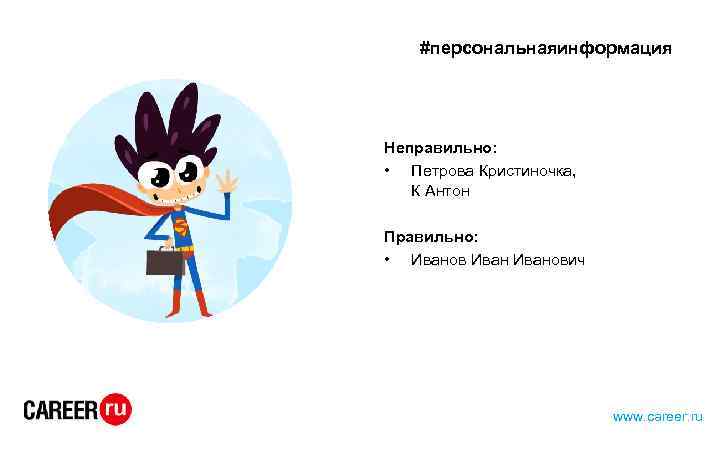 #персональнаяинформация

Неправильно:
• Петрова Кристиночка, К Антон

Правильно:
• Иванов Иван Иванович

CAREER ru

www.career.ru